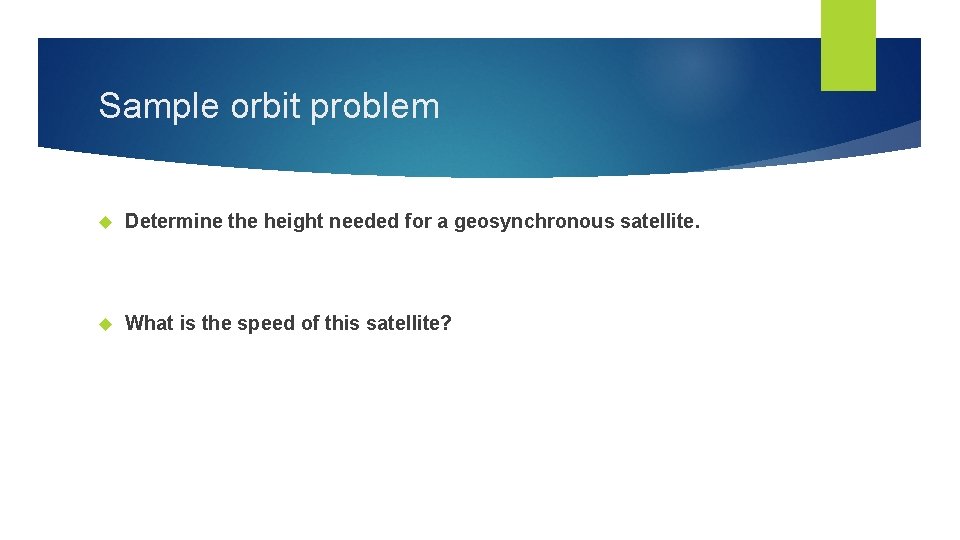 Sample orbit problem

Determine the height needed for a geosynchronous satellite.

What is the speed of this satellite?